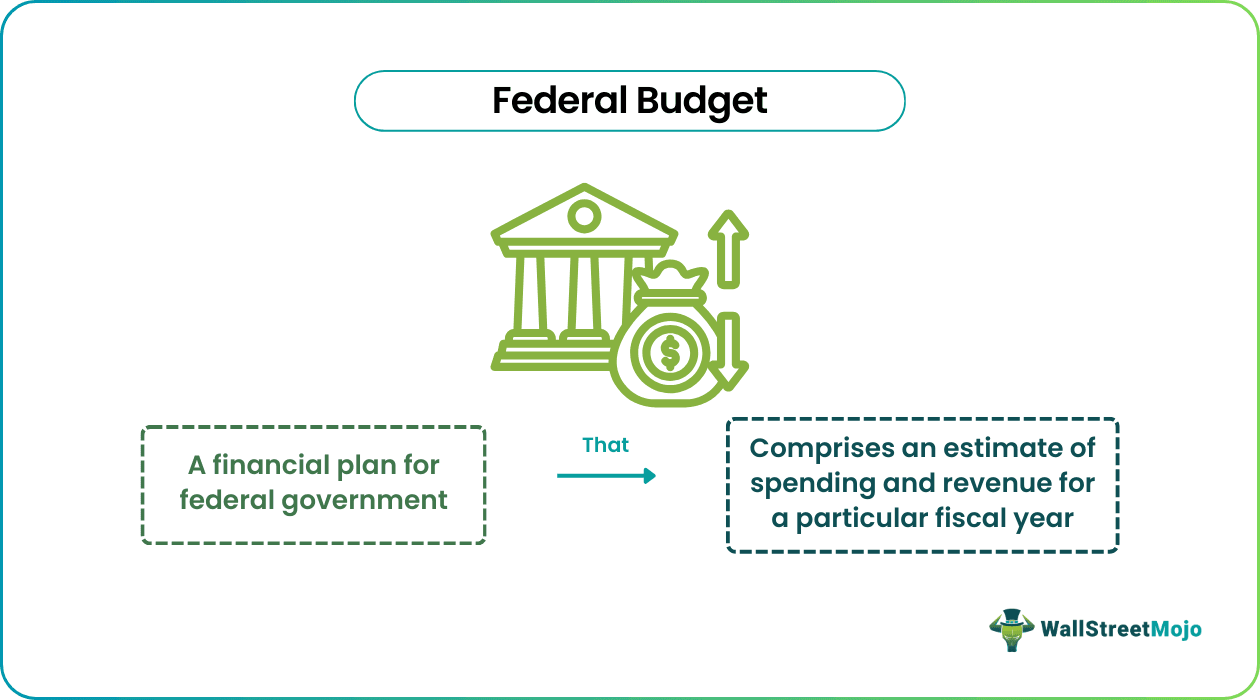 Federal Budget

$

A financial plan for federal government

That

Comprises an estimate of spending and revenue for a particular fiscal year

WallStreetMojo